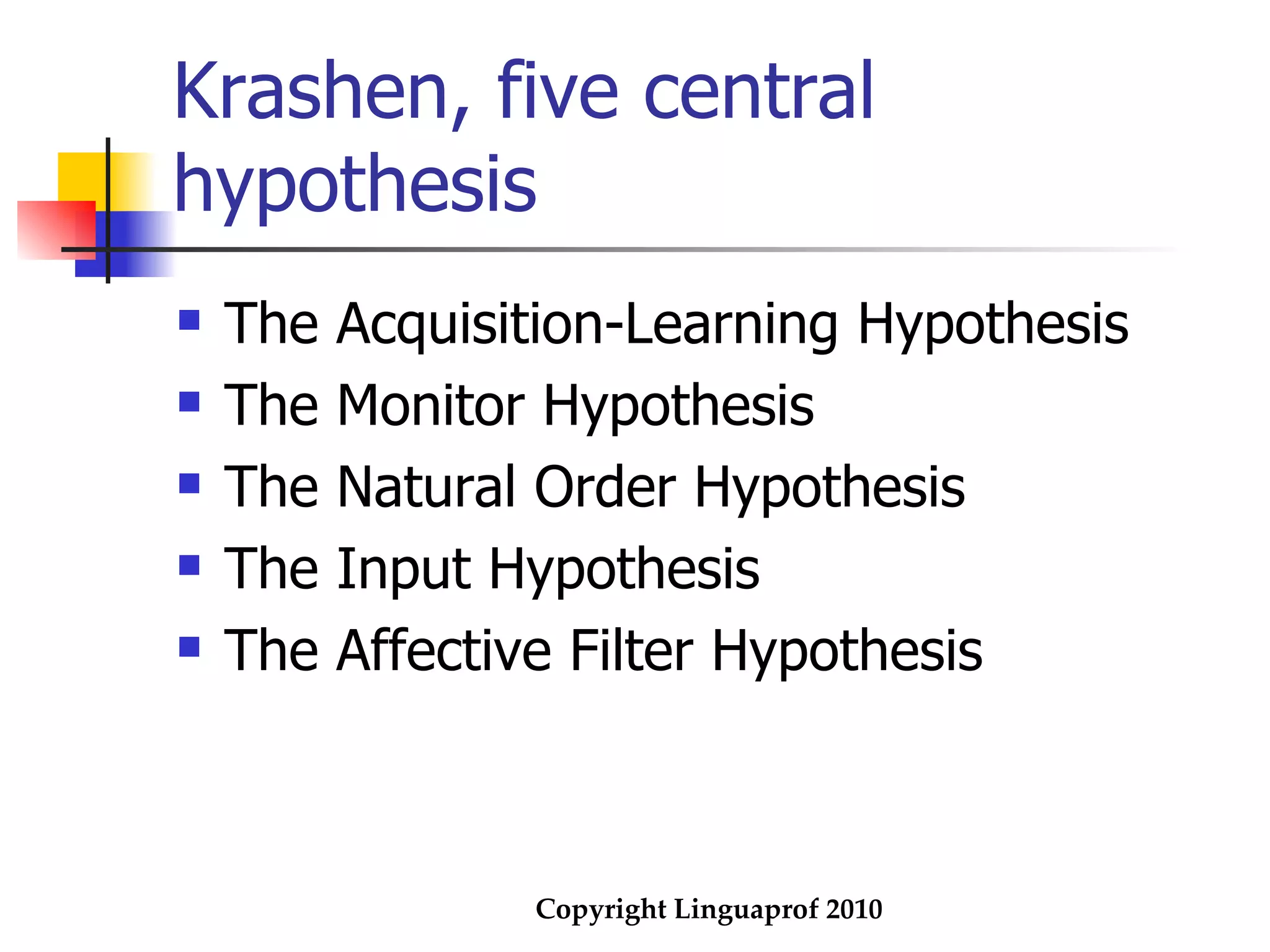 Krashen, five central hypothesis

- The Acquisition-Learning Hypothesis
- The Monitor Hypothesis
- The Natural Order Hypothesis
- The Input Hypothesis
- The Affective Filter Hypothesis

Copyright Linguaprof 2010